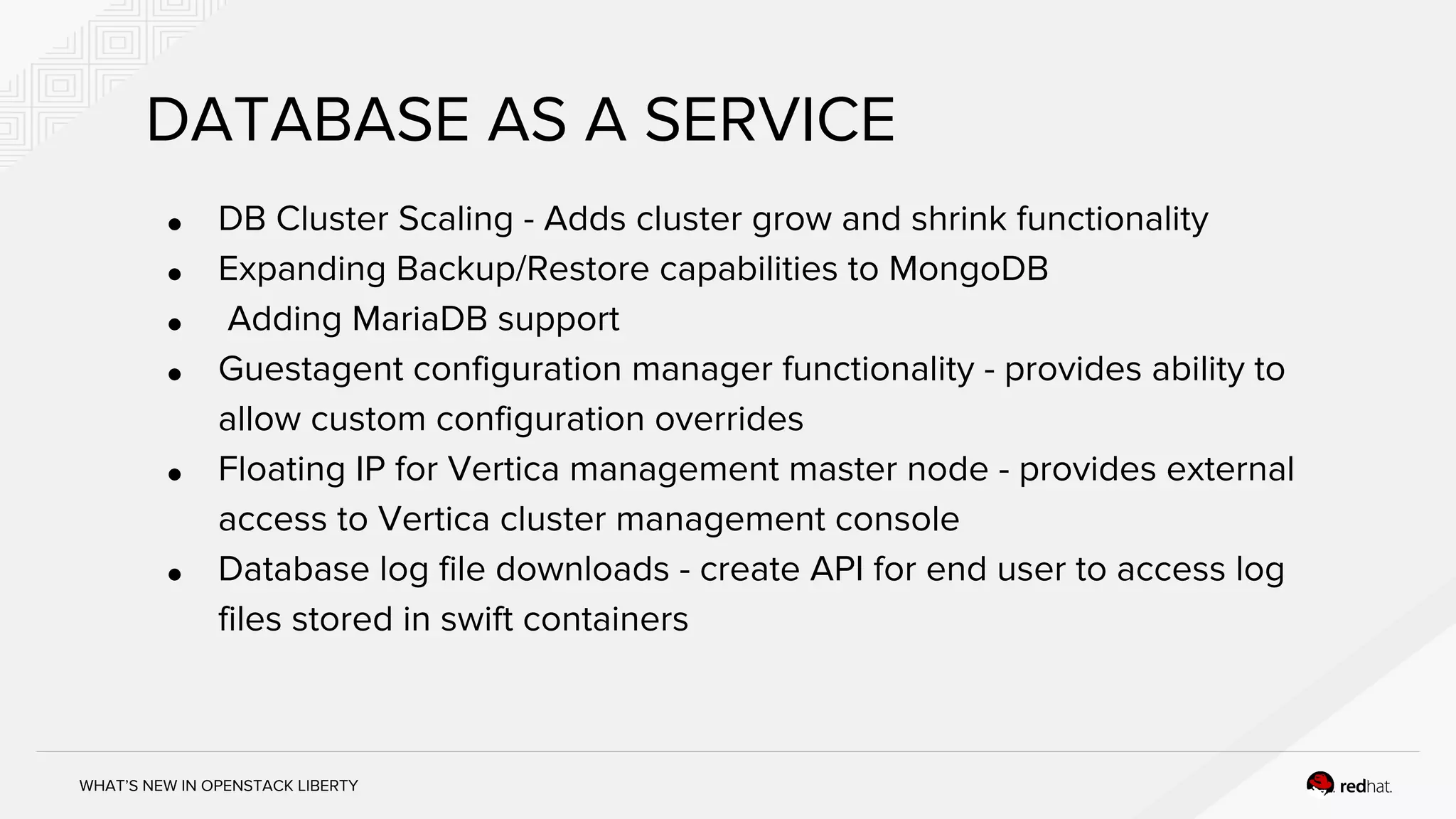 DATABASE AS A SERVICE

- DB Cluster Scaling - Adds cluster grow and shrink functionality
- Expanding Backup/Restore capabilities to MongoDB
- Adding MariaDB support
- Guestagent configuration manager functionality - provides ability to allow custom configuration overrides
- Floating IP for Vertica management master node - provides external access to Vertica cluster management console
- Database log file downloads - create API for end user to access log files stored in swift containers

WHAT'S NEW IN OPENSTACK LIBERTY

redhat.